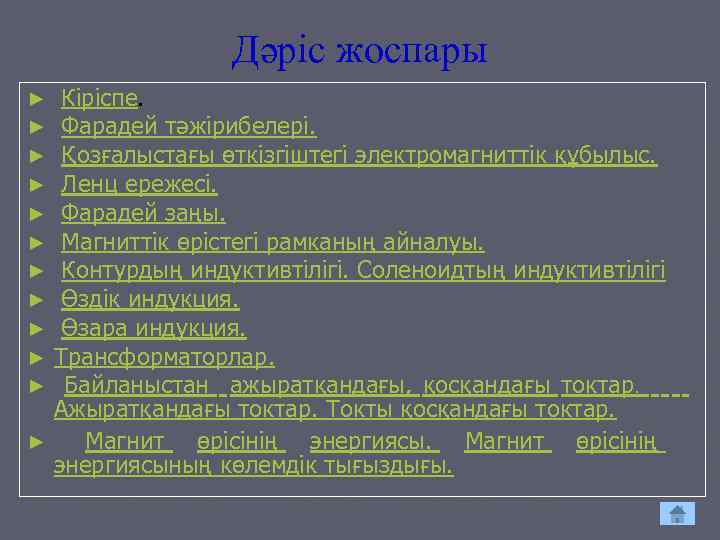 Дәріс жоспары

► Кіріспе.
► Фарадей тәжірибелері.
► Қозғалыстағы өткізгіштегі электромагниттік құбылыс.
► Ленц ережесі.
► Фарадей заңы.
► Магниттік өрістегі рамканың айналуы.
► Контурдың индуктивтілігі. Соленоидтың индуктивтілігі
► Өздік индукция.
► Өзара индукция.
► Трансформаторлар.
► Байланыстан ажыратқандағы, қосқандағы токтар. Ажыратқандағы токтар. Токты қосқандағы токтар.
► Магнит өрісінің энергиясы. Магнит өрісінің энергиясының көлемдік тығыздығы.